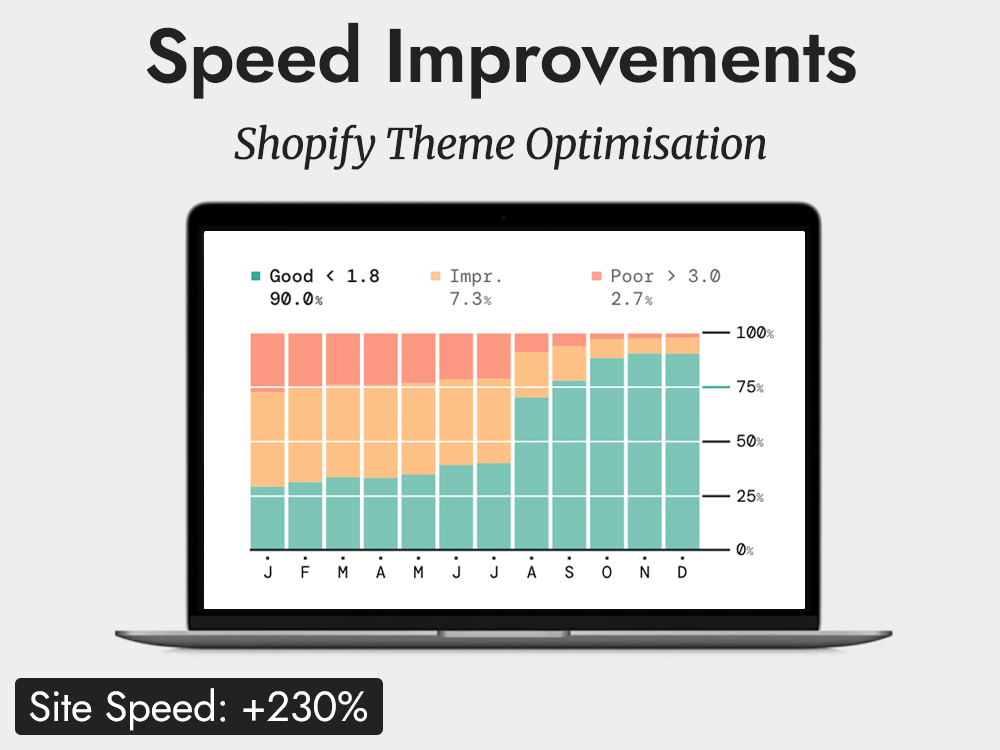 Speed Improvements

Shopify Theme Optimisation

Good < 1.8
90.0%

Impr.
7.3%

Poor > 3.0
2.7%

100%
75%
50%
25%
0%

J F M A M J J A S O N D

Site Speed: +230%